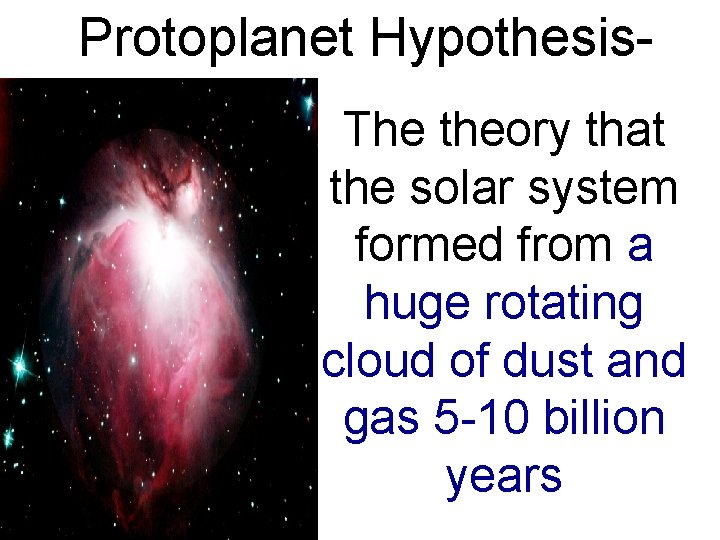 Protoplanet Hypothesis-

The theory that the solar system formed from a huge rotating cloud of dust and gas 5-10 billion years